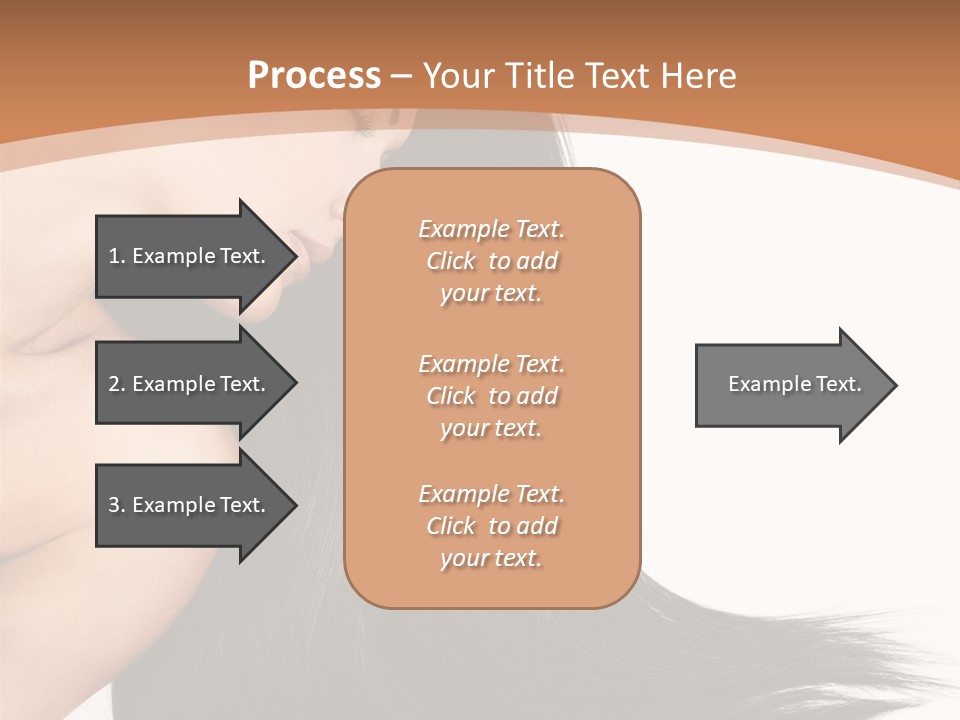 Process – Your Title Text Here

1. Example Text.

2. Example Text.

3. Example Text.

Example Text. Click to add your text.

Example Text. Click to add your text.

Example Text. Click to add your text.

Example Text.